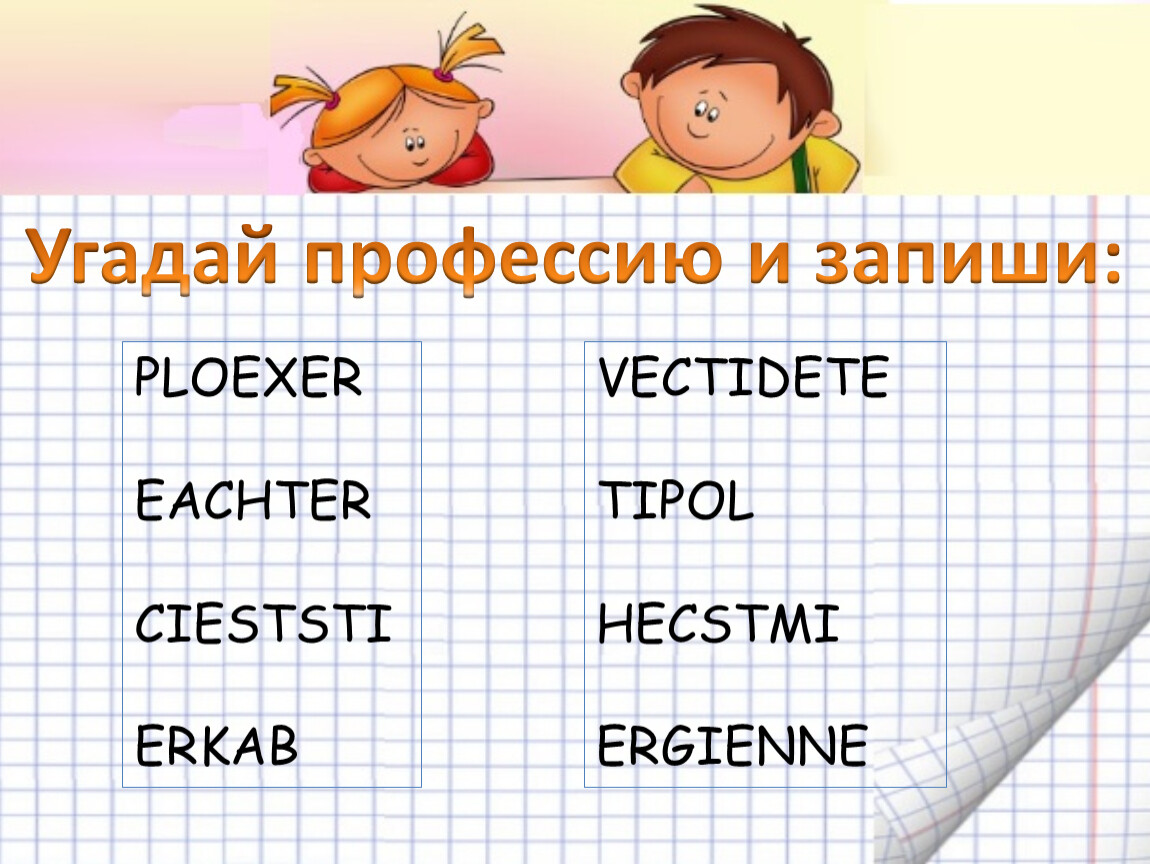 Угадай профессию и запиши:

PLOEXER

EACHTER

CIESTSTI

ERKAB

VECTIDETE

TIPOL

HECSTMI

ERGIENNE